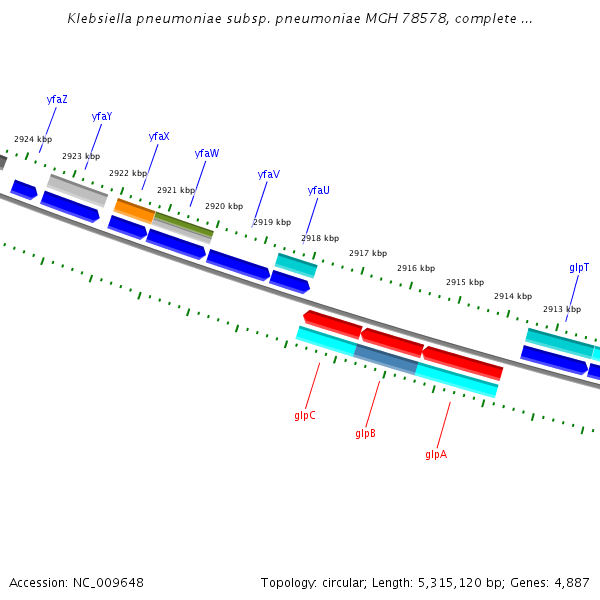 Klebsiella pneumoniae subsp. pneumoniae MGH 78578, complete ...

yfaZ
yfaY
yfaX
yfaW
yfaV
yfaU
glpT

2924 kbp
2923 kbp
2922 kbp
2921 kbp
2920 kbp
2919 kbp
2918 kbp
2917 kbp
2916 kbp
2915 kbp
2914 kbp
2913 kbp

glpC
glpB
glpA

Accession: NC_009648

Topology: circular; Length: 5,315,120 bp; Genes: 4,887